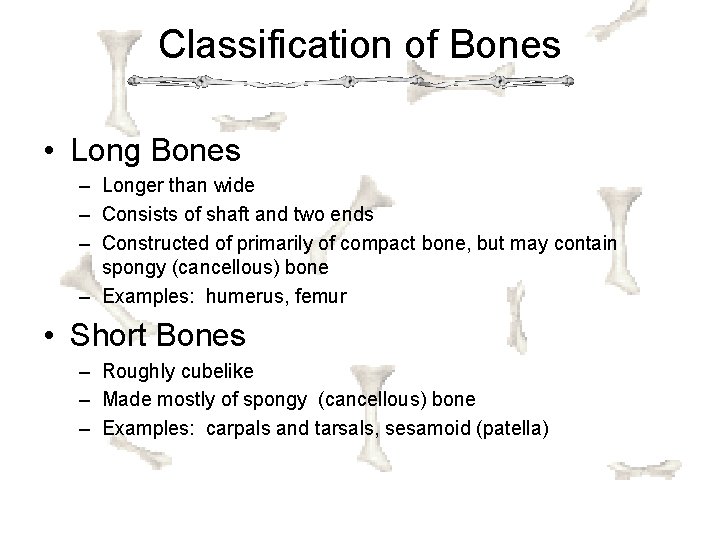 Classification of Bones

• Long Bones
– Longer than wide
– Consists of shaft and two ends
– Constructed of primarily of compact bone, but may contain spongy (cancellous) bone
– Examples: humerus, femur

• Short Bones
– Roughly cubelike
– Made mostly of spongy (cancellous) bone
– Examples: carpals and tarsals, sesamoid (patella)